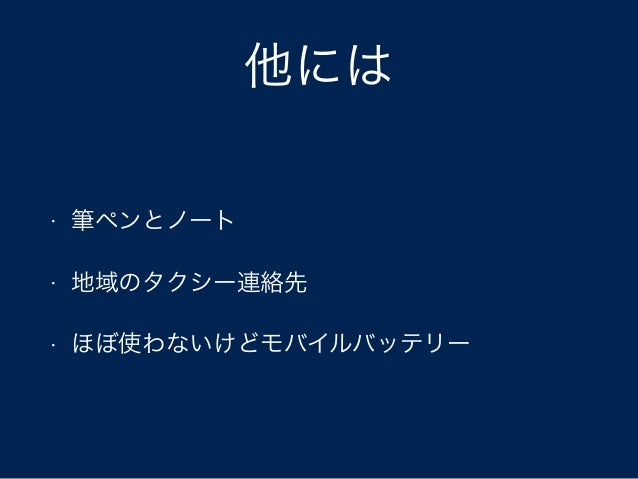 他には

· 筆ペンとノート

· 地域のタクシー連絡先

· ほぼ使わないけどモバイルバッテリー